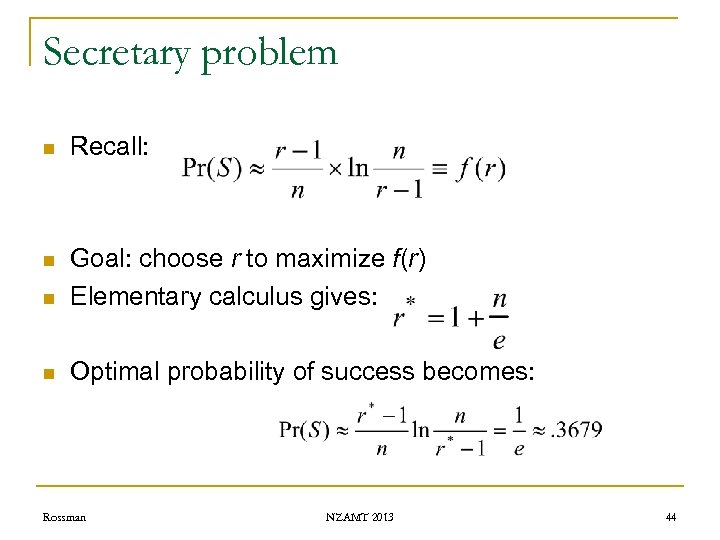 Secretary problem

Recall: $\Pr(S) \approx \frac{r-1}{n} \times \ln \frac{n}{r-1} \equiv f(r)$

Goal: choose $r$ to maximize $f(r)$

Elementary calculus gives: $r^* = 1 + \frac{n}{e}$

Optimal probability of success becomes:

$\Pr(S) \approx \frac{r^*-1}{n} \ln \frac{n}{r^*-1} = \frac{1}{e} \approx .3679$

Rossman NZAMT 2013 44